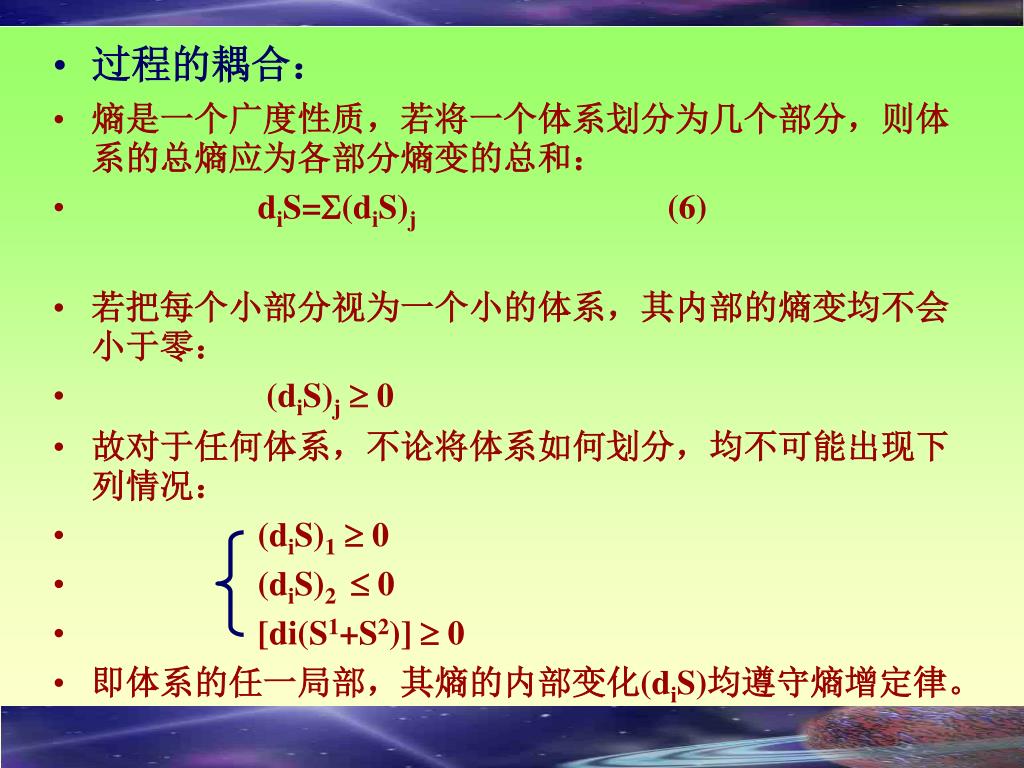 • 过程的耦合：

• 熵是一个广度性质，若将一个体系划分为几个部分，则体系的总熵应为各部分熵变的总和：

• $d_iS=\Sigma(d_iS)_j$ (6)

• 若把每个小部分视为一个小的体系，其内部的熵变均不会小于零：

• $(d_iS)_j \geq 0$

• 故对于任何体系，不论将体系如何划分，均不可能出现下列情况：

• $(d_iS)_1 \geq 0$

• $(d_iS)_2 \leq 0$

• $[di(S^1+S^2)] \geq 0$

• 即体系的任一局部，其熵的内部变化$(d_iS)$均遵守熵增定律。